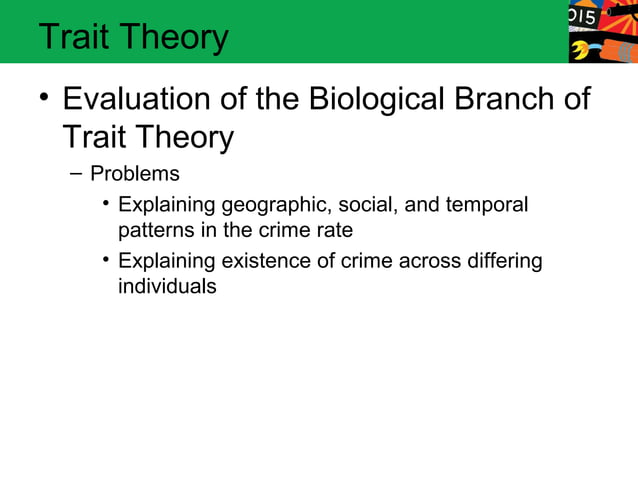 Trait Theory

015

• Evaluation of the Biological Branch of Trait Theory

– Problems

• Explaining geographic, social, and temporal patterns in the crime rate

• Explaining existence of crime across differing individuals